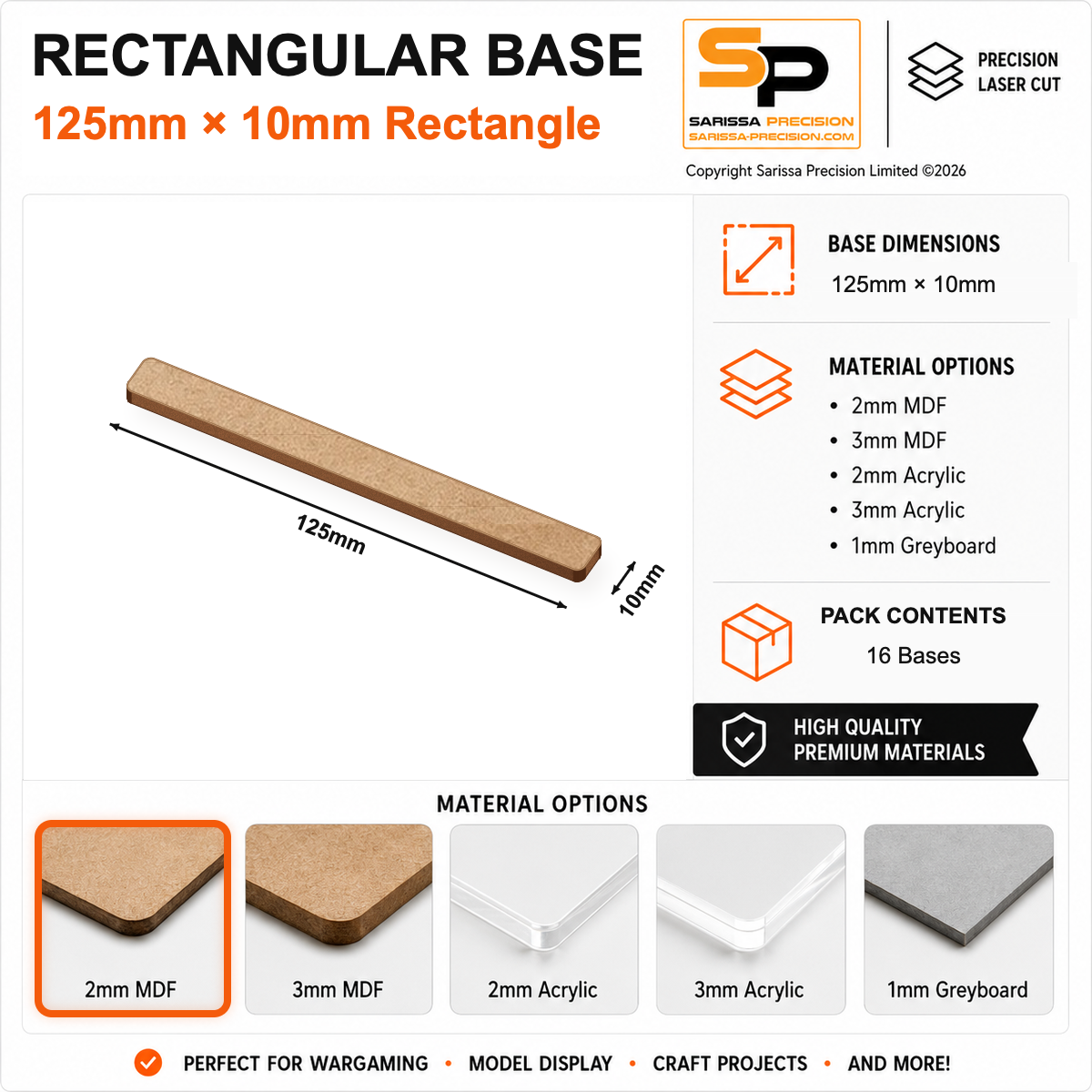 RECTANGULAR BASE
125mm × 10mm Rectangle

SP
SARISSA PRECISION
SARISSA-PRECISION.COM

PRECISION LASER CUT

Copyright Sarissa Precision Limited ©2026

125mm
10mm

BASE DIMENSIONS
125mm × 10mm

MATERIAL OPTIONS
• 2mm MDF
• 3mm MDF
• 2mm Acrylic
• 3mm Acrylic
• 1mm Greyboard

PACK CONTENTS
16 Bases

HIGH QUALITY
PREMIUM MATERIALS

MATERIAL OPTIONS

2mm MDF
3mm MDF
2mm Acrylic
3mm Acrylic
1mm Greyboard

PERFECT FOR WARGAMING • MODEL DISPLAY • CRAFT PROJECTS • AND MORE!